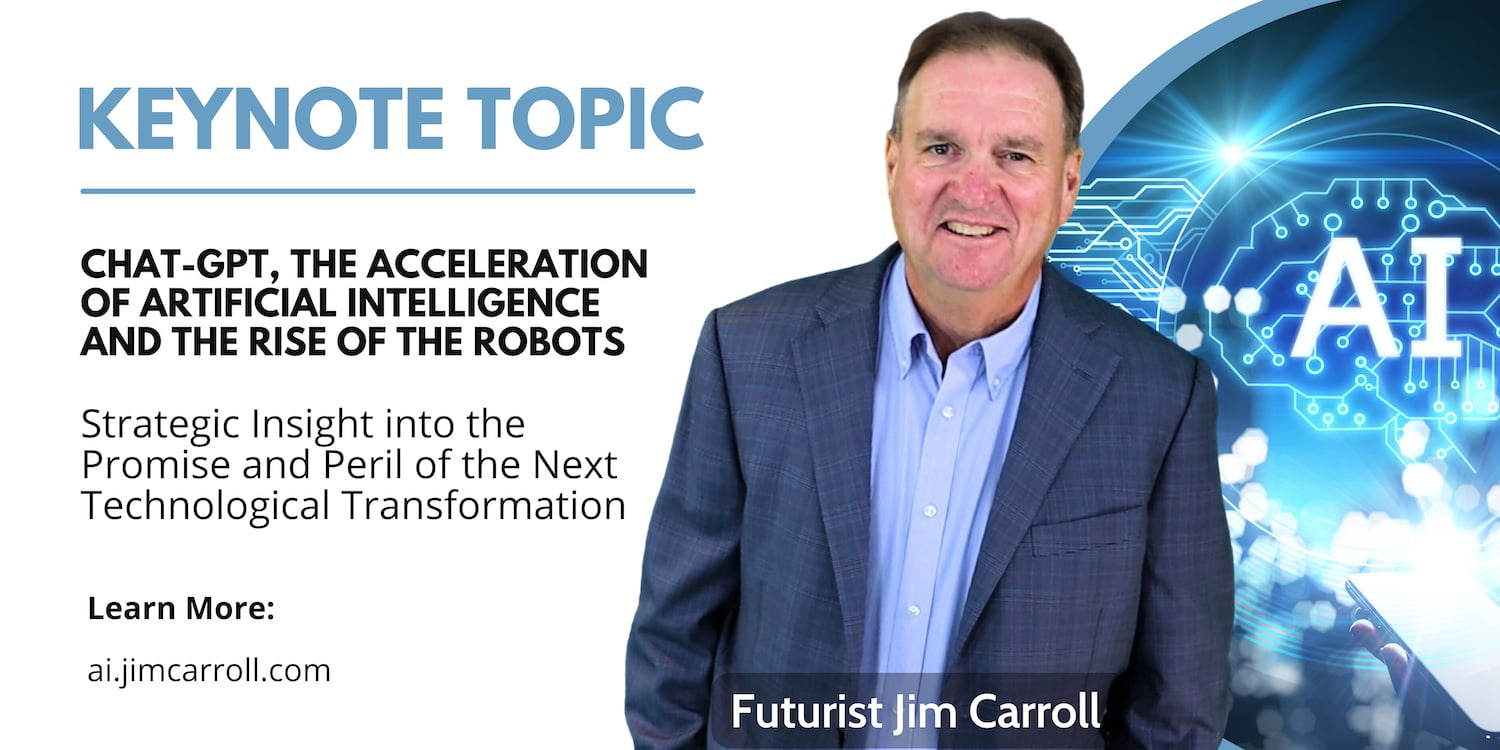 KEYNOTE TOPIC

CHAT-GPT, THE ACCELERATION OF ARTIFICIAL INTELLIGENCE AND THE RISE OF THE ROBOTS

Strategic Insight into the Promise and Peril of the Next Technological Transformation

Learn More:

ai.jimcarroll.com

AI

Futurist Jim Carroll